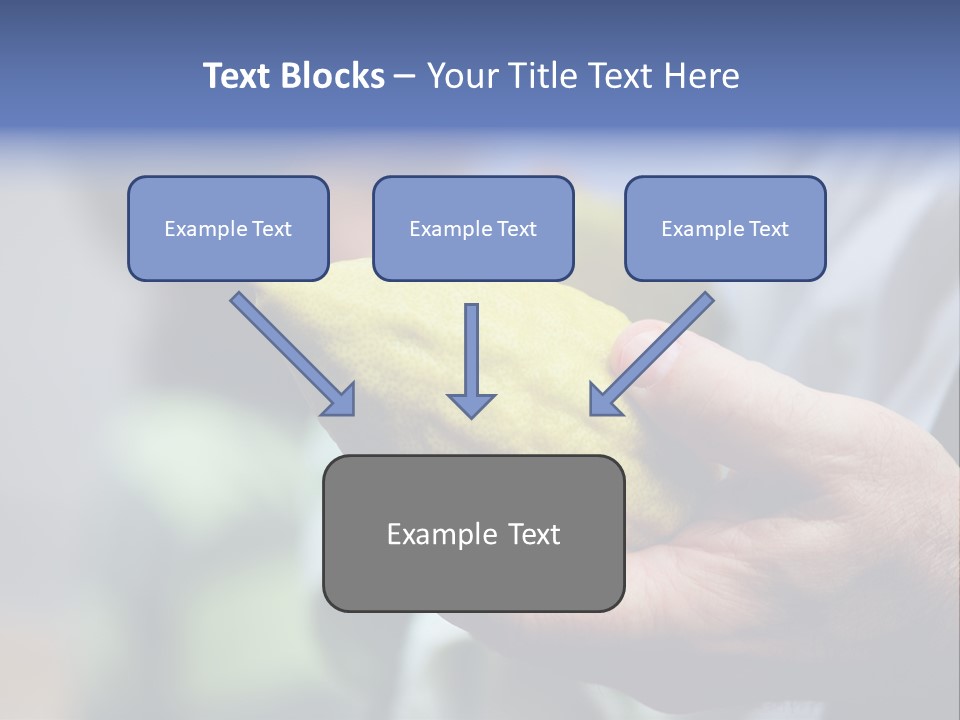 Text Blocks – Your Title Text Here

Example Text

Example Text

Example Text

Example Text